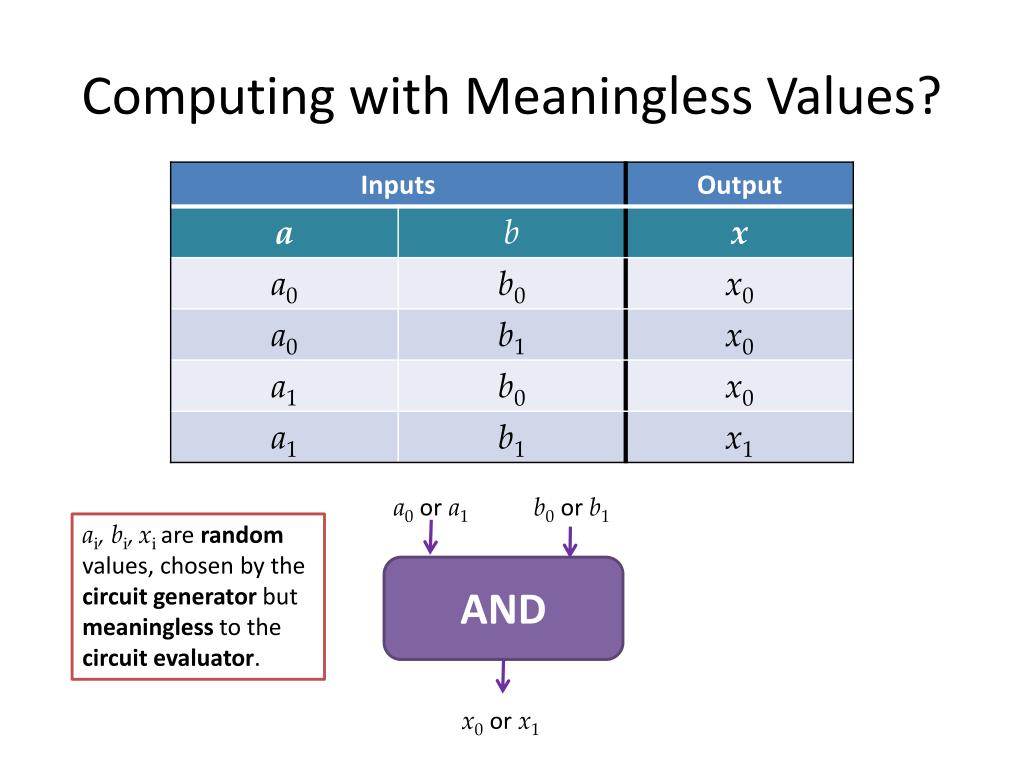 Computing with Meaningless Values?

| Inputs | | Output |
|---|---|---|
| $a$ | $b$ | $x$ |
| $a_0$ | $b_0$ | $x_0$ |
| $a_0$ | $b_1$ | $x_0$ |
| $a_1$ | $b_0$ | $x_0$ |
| $a_1$ | $b_1$ | $x_1$ |

$a_i$, $b_i$, $x_i$ are **random** values, chosen by the **circuit generator** but **meaningless** to the **circuit evaluator**.

$a_0$ or $a_1$

$b_0$ or $b_1$

AND

$x_0$ or $x_1$